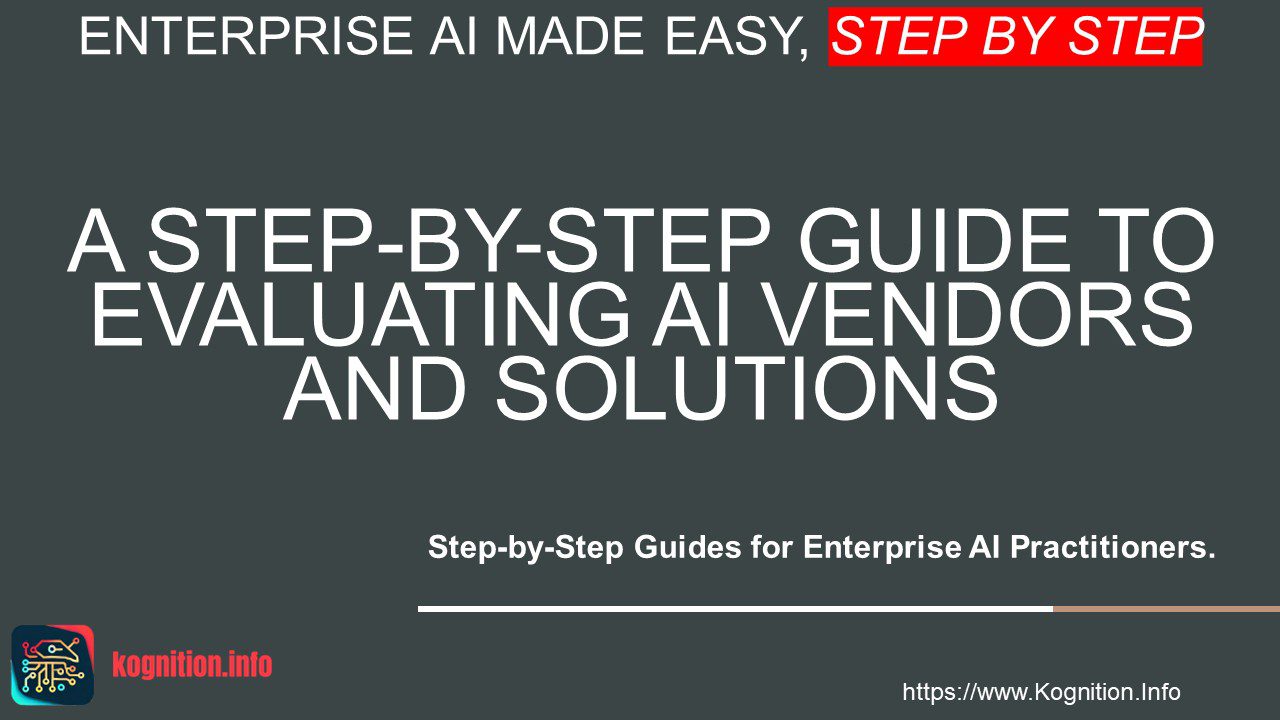 ENTERPRISE AI MADE EASY, STEP BY STEP

A STEP-BY-STEP GUIDE TO EVALUATING AI VENDORS AND SOLUTIONS

Step-by-Step Guides for Enterprise AI Practitioners.

kognition.info

https://www.Kognition.Info